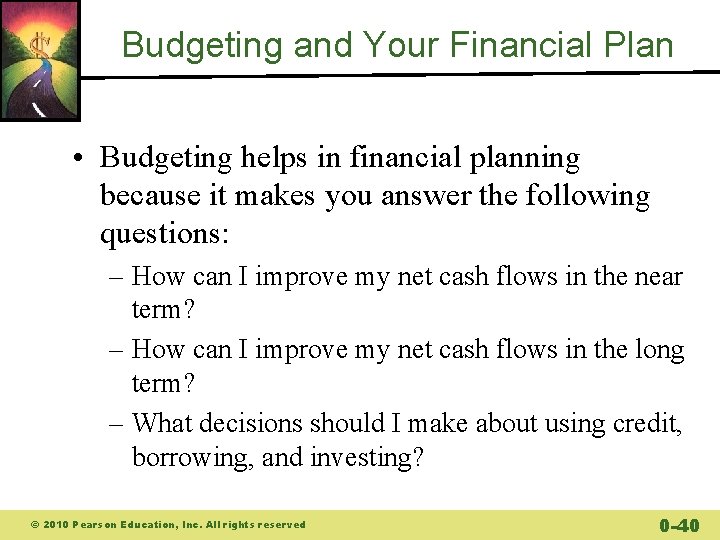 Budgeting and Your Financial Plan

• Budgeting helps in financial planning because it makes you answer the following questions:

– How can I improve my net cash flows in the near term?

– How can I improve my net cash flows in the long term?

– What decisions should I make about using credit, borrowing, and investing?

© 2010 Pearson Education, Inc. All rights reserved

0-40